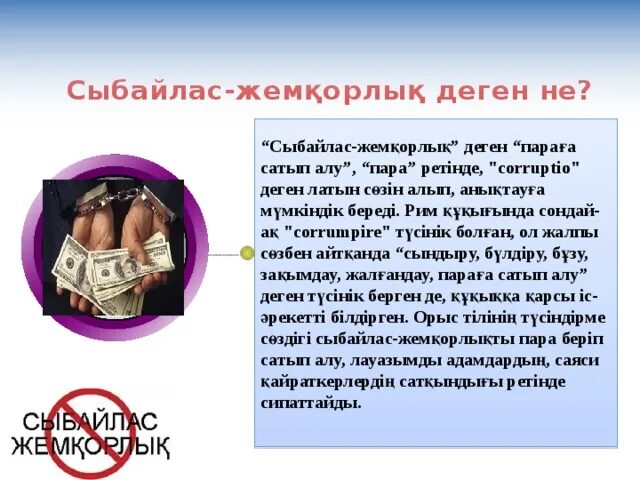 Сыбайлас-жемқорлық деген не?

“Сыбайлас-жемқорлық” деген “параға сатып алу”, “пара” ретінде, "corruptio" деген латын сөзін алып, анықтауға мүмкіндік береді. Рим құқығында сондай-ақ "corrumpire" түсінік болған, ол жалпы сөзбен айтқанда “сындыру, бүлдіру, бұзу, зақымдау, жалғандау, параға сатып алу” деген түсінік берген де, құқыққа қарсы іс-әрекетті білдірген. Орыс тілінің түсіндірме сөздігі сыбайлас-жемқорлықты пара беріп сатып алу, лауазымды адамдардың, саяси қайраткерлердің сатқындығы ретінде сипаттайды.

СЫБАЙЛАС ЖЕМҚОРЛЫҚ